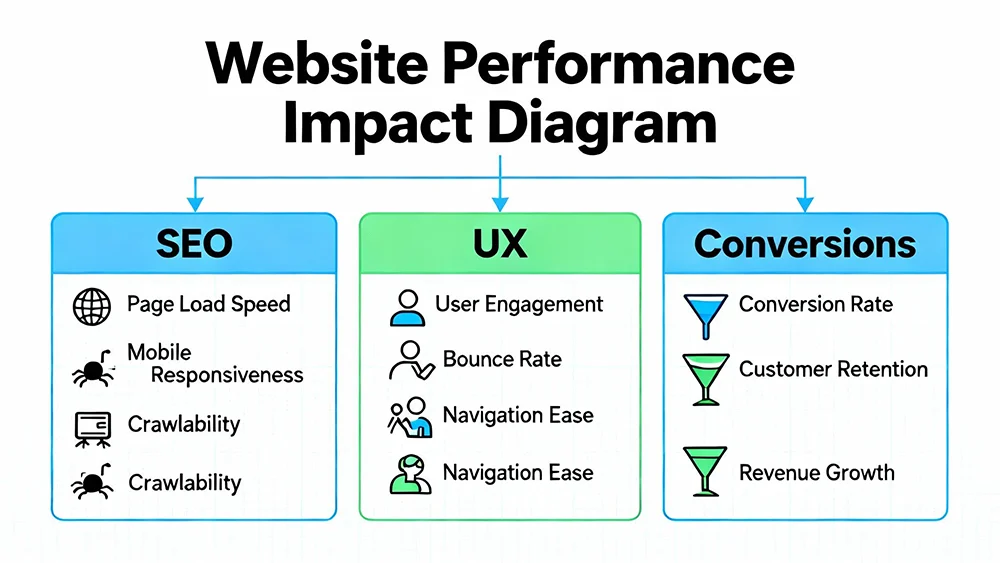 Website Performance Impact Diagram

SEO

Page Load Speed

Mobile Responsiveness

Crawlability

Crawlability

UX

User Engagement

Bounce Rate

Navigation Ease

Navigation Ease

Conversions

Conversion Rate

Customer Retention

Revenue Growth